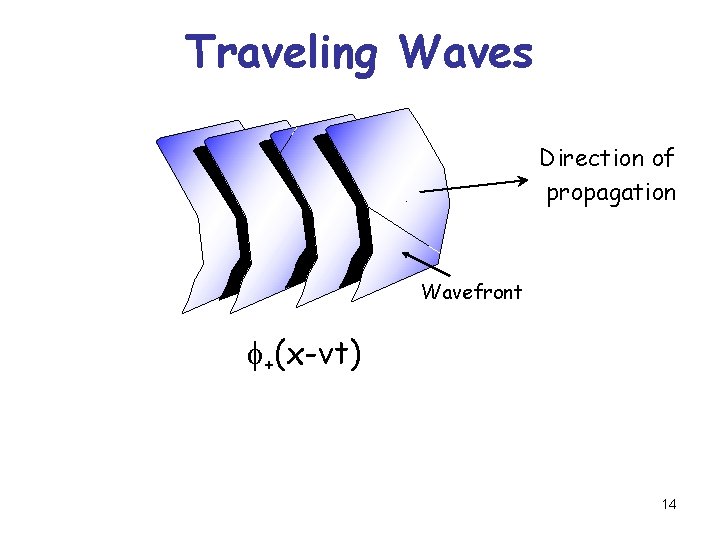 Traveling Waves

Direction of propagation

Wavefront

$\phi_+(x-vt)$

14